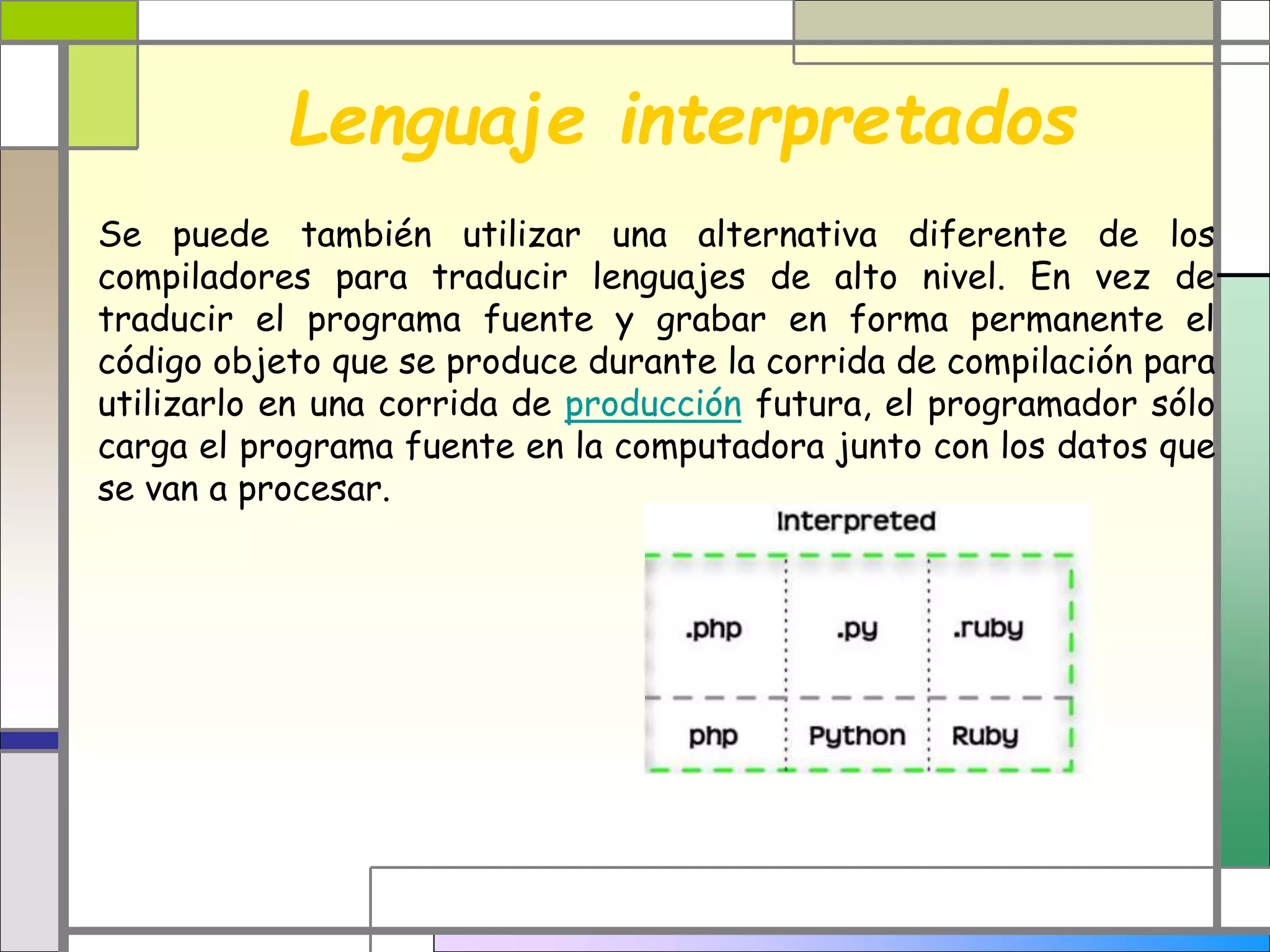 Lenguaje interpretados

Se puede también utilizar una alternativa diferente de los compiladores para traducir lenguajes de alto nivel. En vez de traducir el programa fuente y grabar en forma permanente el código objeto que se produce durante la corrida de compilación para utilizarlo en una corrida de producción futura, el programador sólo carga el programa fuente en la computadora junto con los datos que se van a procesar.

Interpreted

| .php | .py | .ruby |
|---|---|---|
| php | Python | Ruby |